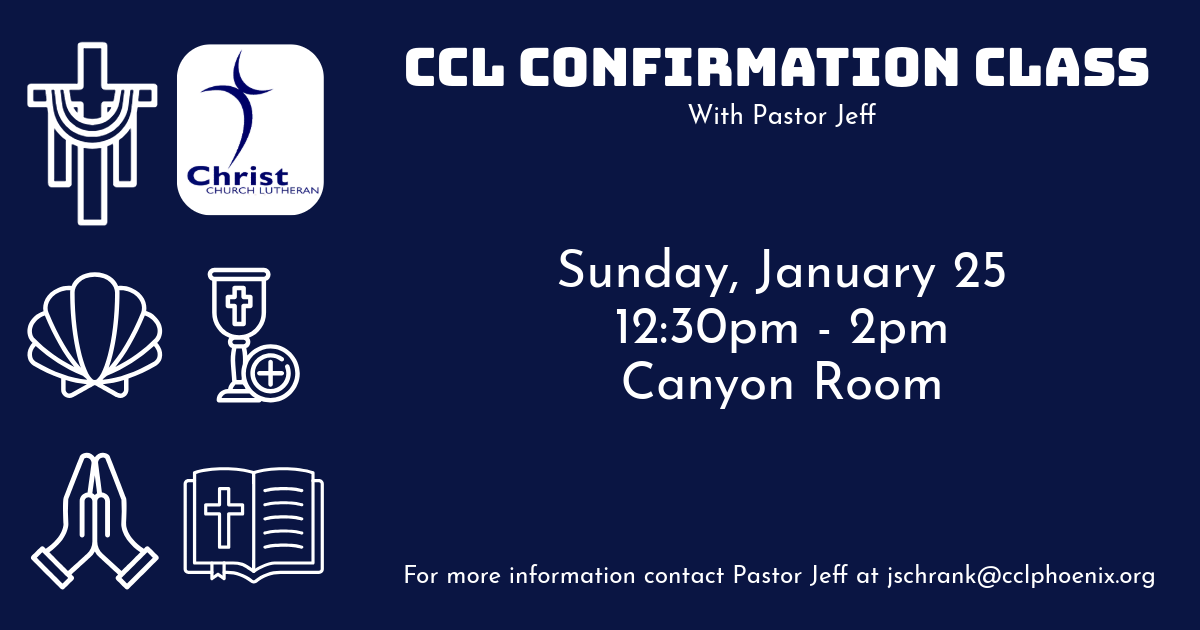 Christ
CHURCH LUTHERAN

CCL CONFIRMATION CLASS
With Pastor Jeff

Sunday, January 25
12:30pm - 2pm
Canyon Room

For more information contact Pastor Jeff at jschrank@cclphoenix.org